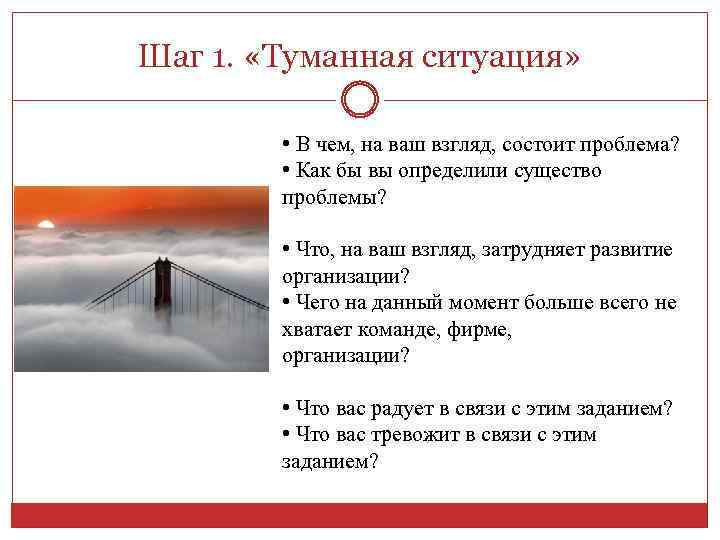 Шаг 1. «Туманная ситуация»

• В чем, на ваш взгляд, состоит проблема?
• Как бы вы определили существо проблемы?

• Что, на ваш взгляд, затрудняет развитие организации?
• Чего на данный момент больше всего не хватает команде, фирме, организации?

• Что вас радует в связи с этим заданием?
• Что вас тревожит в связи с этим заданием?